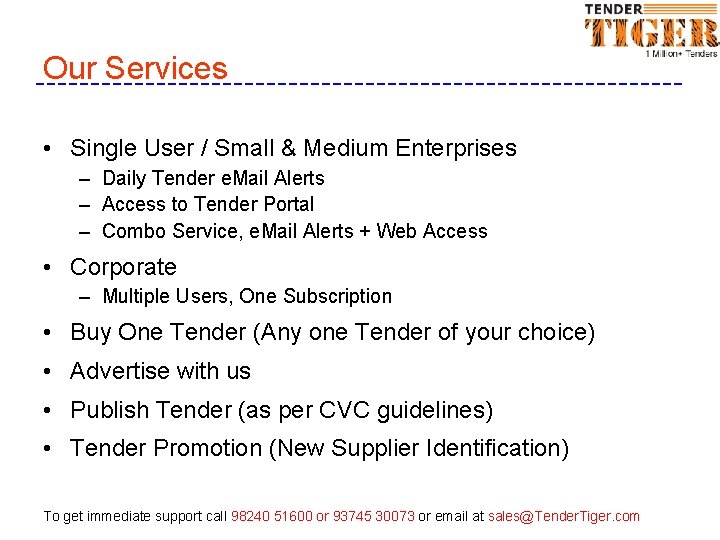 TENDER TIGER
1 Million+ Tenders

Our Services

• Single User / Small & Medium Enterprises
– Daily Tender eMail Alerts
– Access to Tender Portal
– Combo Service, eMail Alerts + Web Access
• Corporate
– Multiple Users, One Subscription
• Buy One Tender (Any one Tender of your choice)
• Advertise with us
• Publish Tender (as per CVC guidelines)
• Tender Promotion (New Supplier Identification)

To get immediate support call 98240 51600 or 93745 30073 or email at sales@TenderTiger.com